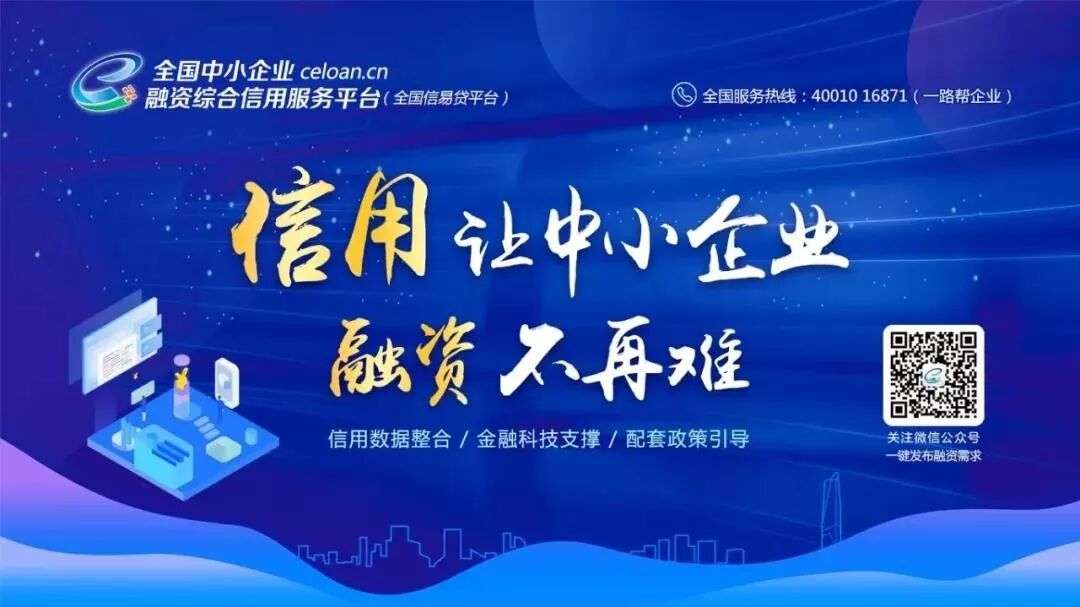 全国中小企业 celoan.cn
融资综合信用服务平台（全国信易贷平台）

全国服务热线：40010 16871（一路帮企业）

信用 让中小企业
融资 不再难

信用数据整合 / 金融科技支撑 / 配套政策引导

关注微信公众号
一键发布融资需求